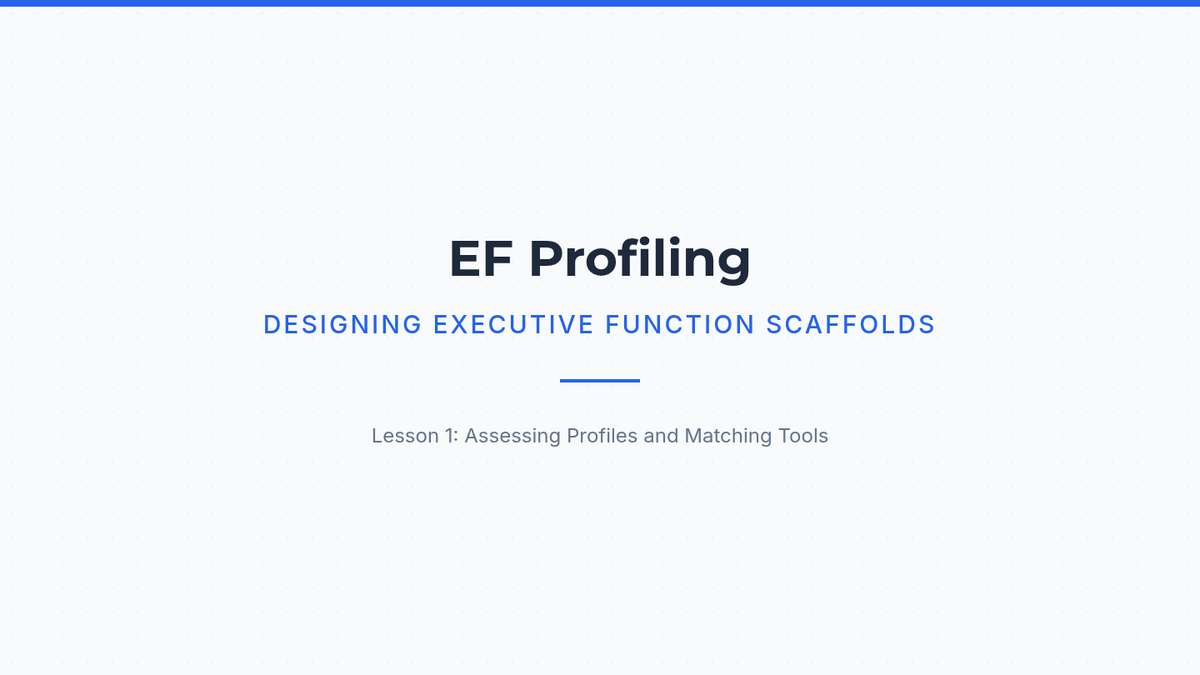 EF Profiling

DESIGNING EXECUTIVE FUNCTION SCAFFOLDS

Lesson 1: Assessing Profiles and Matching Tools